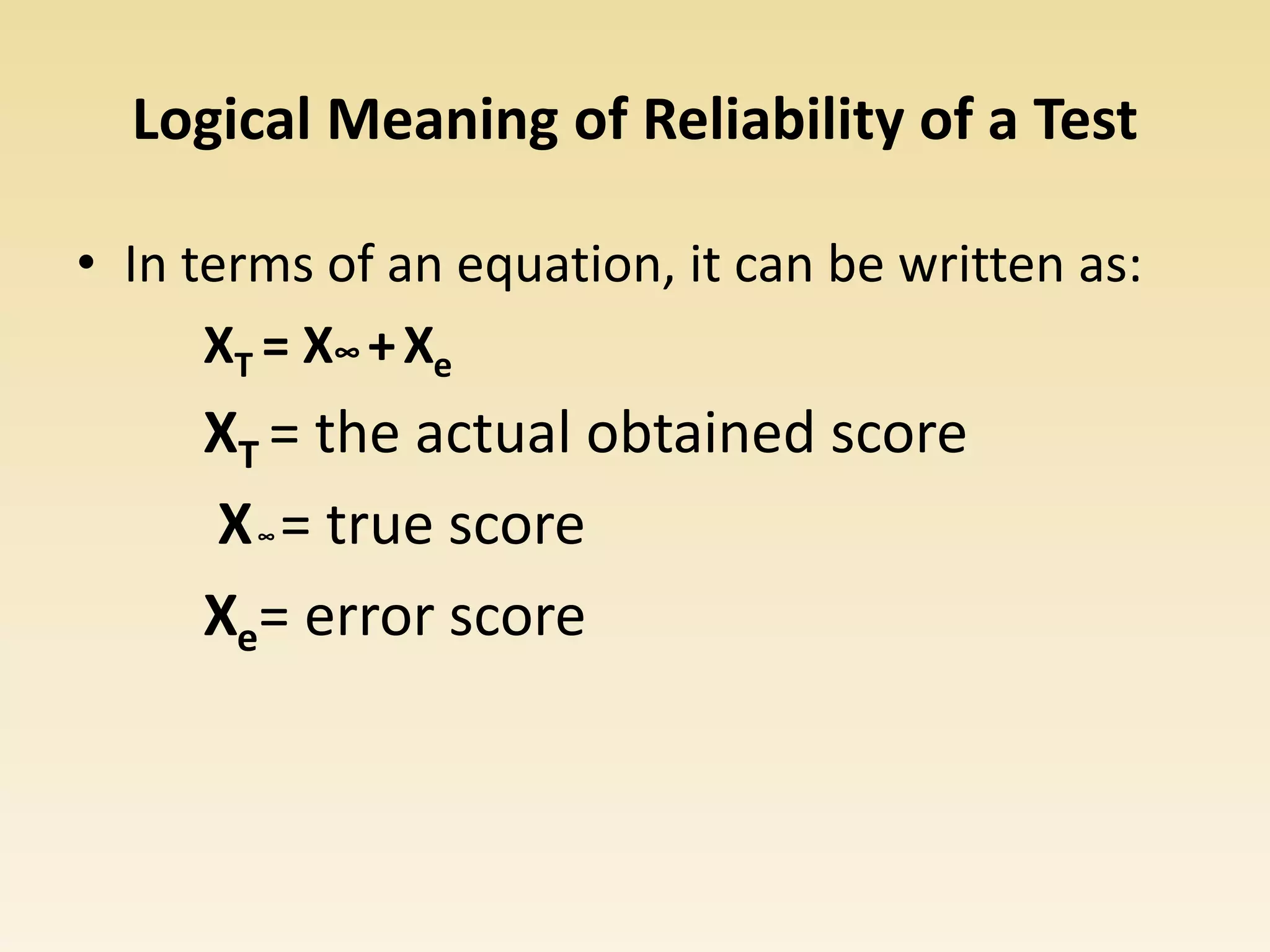 Logical Meaning of Reliability of a Test

• In terms of an equation, it can be written as:

$X_T = X_\infty + X_e$

$X_T$ = the actual obtained score

$X_\infty$ = true score

$X_e$ = error score